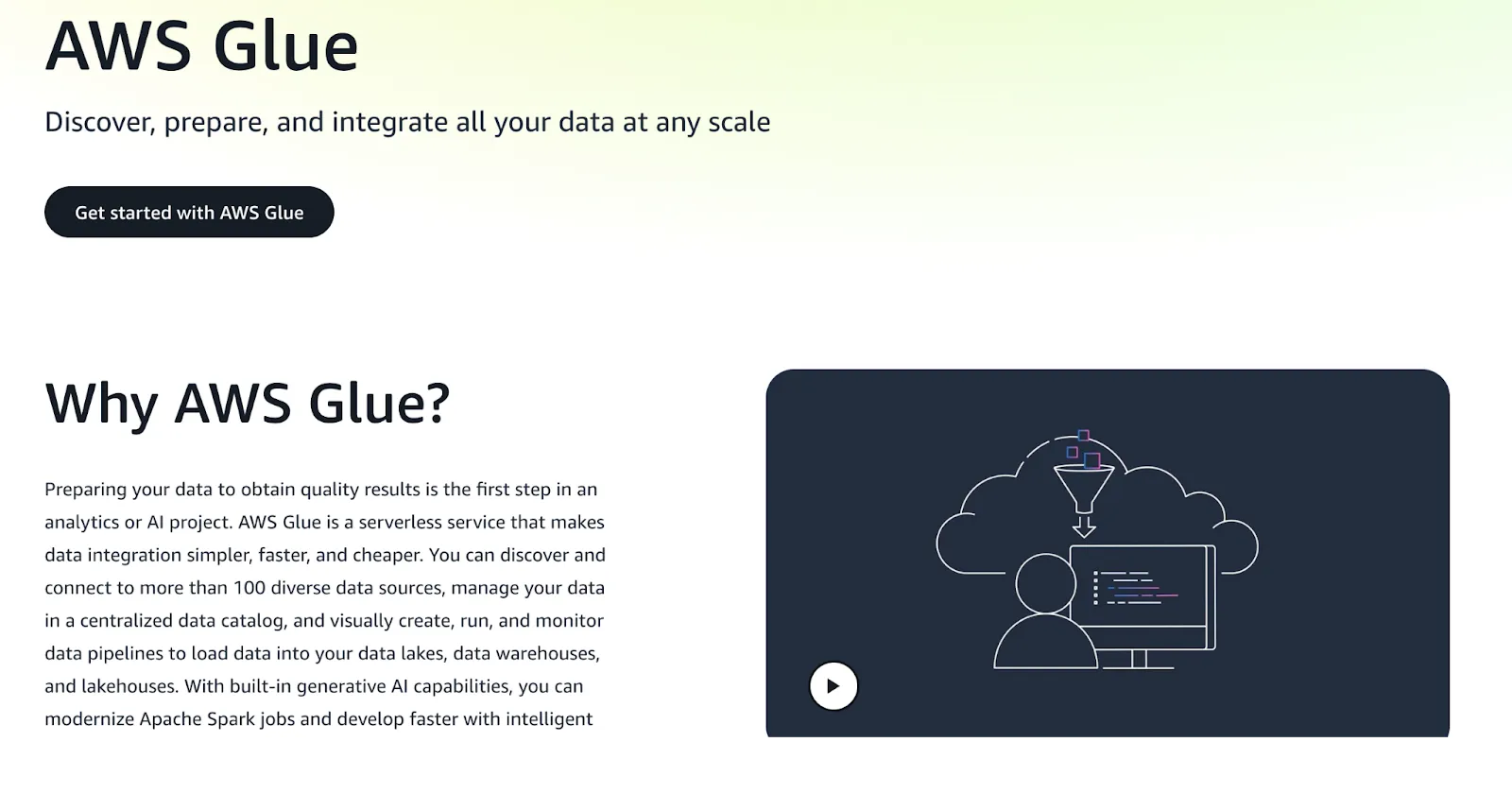 AWS Glue

Discover, prepare, and integrate all your data at any scale

Get started with AWS Glue

Why AWS Glue?

Preparing your data to obtain quality results is the first step in an analytics or AI project. AWS Glue is a serverless service that makes data integration simpler, faster, and cheaper. You can discover and connect to more than 100 diverse data sources, manage your data in a centralized data catalog, and visually create, run, and monitor data pipelines to load data into your data lakes, data warehouses, and lakehouses. With built-in generative AI capabilities, you can modernize Apache Spark jobs and develop faster with intelligent